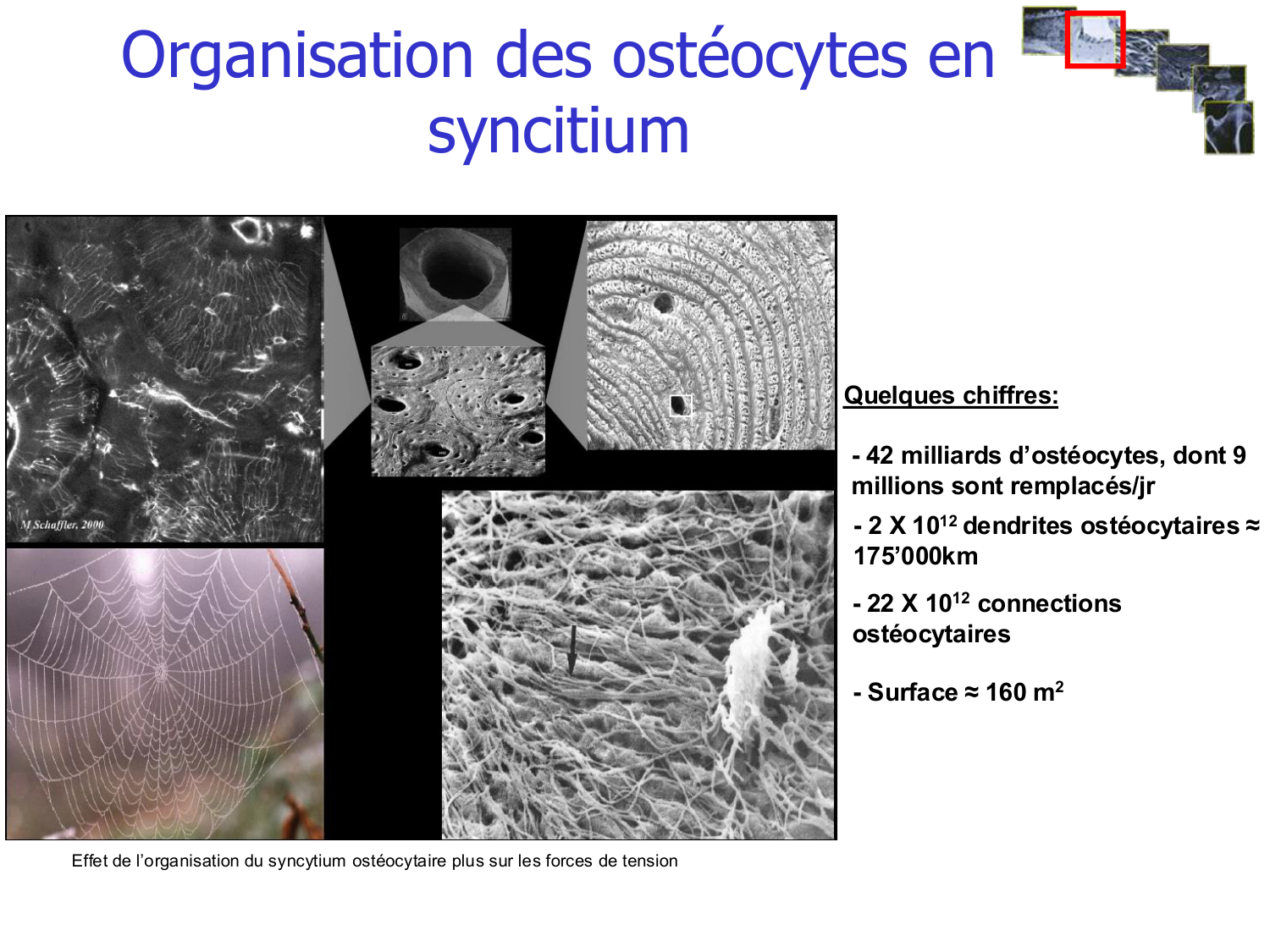 Organisation des ostéocytes en syncitium

M Schaffler, 2000

Quelques chiffres:

- 42 milliards d'ostéocytes, dont 9 millions sont remplacés/jr

- 2 X $10^{12}$ dendrites ostéocytaires ≈ 175'000km

- 22 X $10^{12}$ connections ostéocytaires

- Surface ≈ 160 $m^2$

Effet de l'organisation du syncytium ostéocytaire plus sur les forces de tension